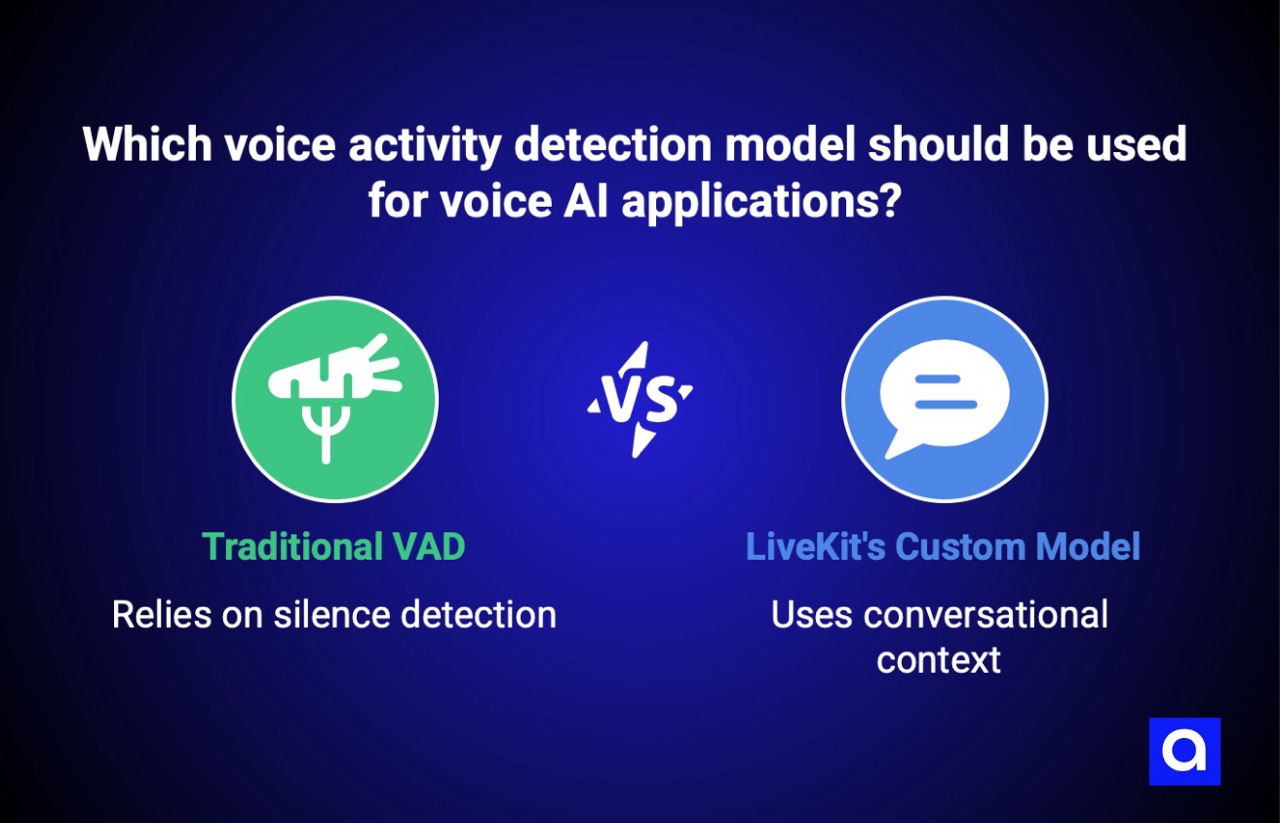 Which voice activity detection model should be used for voice AI applications?

VS

Traditional VAD

Relies on silence detection

LiveKit's Custom Model

Uses conversational context

a